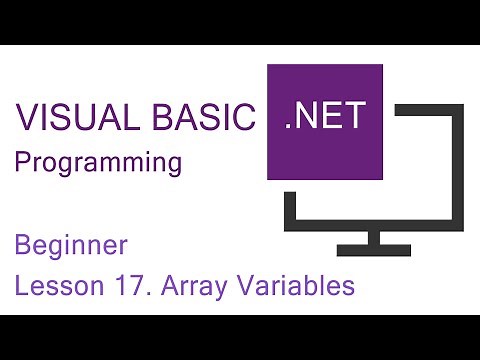 VISUAL BASIC .NET
Programming

Beginner
Lesson 17. Array Variables